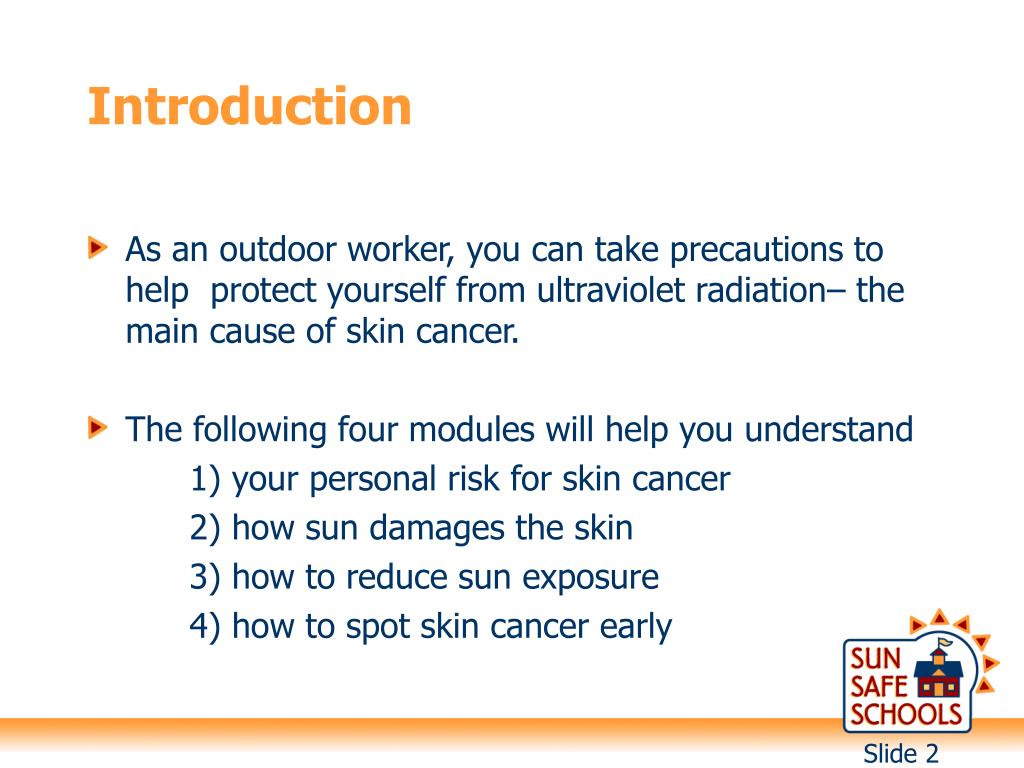 Introduction

As an outdoor worker, you can take precautions to help  protect yourself from ultraviolet radiation– the main cause of skin cancer.

The following four modules will help you understand
1) your personal risk for skin cancer
2) how sun damages the skin
3) how to reduce sun exposure
4) how to spot skin cancer early

SUN SAFE SCHOOLS

Slide 2